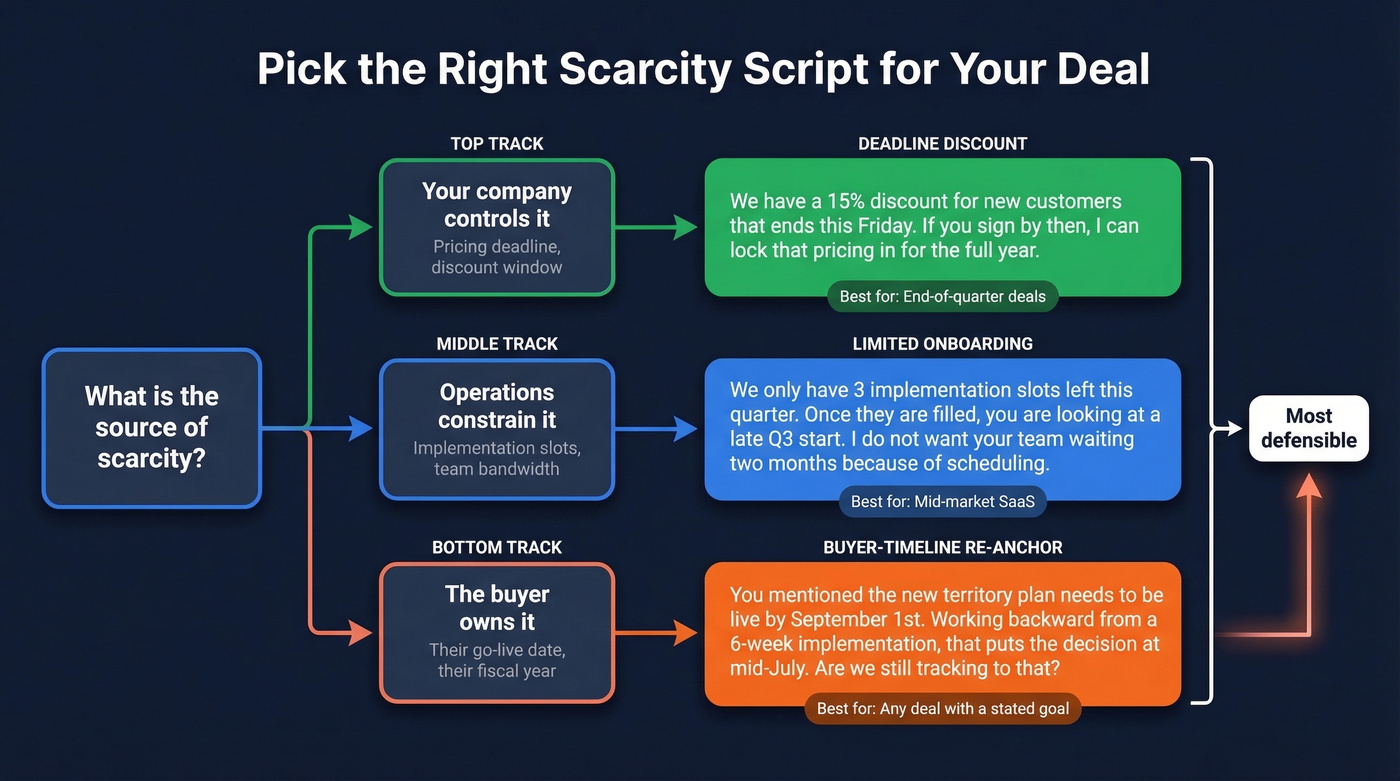 Pick the Right Scarcity Script for Your Deal

What is the source of scarcity?

TOP TRACK

Your company controls it

Pricing deadline, discount window

DEADLINE DISCOUNT

We have a 15% discount for new customers that ends this Friday. If you sign by then, I can lock that pricing in for the full year.

Best for: End-of-quarter deals

MIDDLE TRACK

Operations constrain it

Implementation slots, team bandwidth

LIMITED ONBOARDING

We only have 3 implementation slots left this quarter. Once they are filled, you are looking at a late Q3 start. I do not want your team waiting two months because of scheduling.

Best for: Mid-market SaaS

BOTTOM TRACK

The buyer owns it

Their go-live date, their fiscal year

BUYER-TIMELINE RE-ANCHOR

You mentioned the new territory plan needs to be live by September 1st. Working backward from a 6-week implementation, that puts the decision at mid-July. Are we still tracking to that?

Best for: Any deal with a stated goal

Most defensible